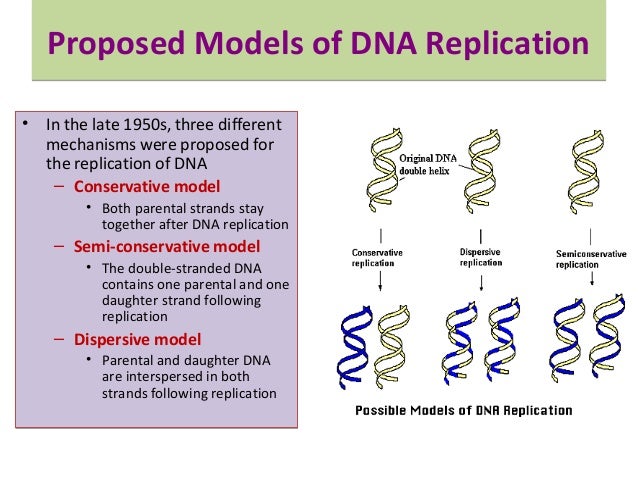 Proposed Models of DNA Replication

• In the late 1950s, three different mechanisms were proposed for the replication of DNA
– Conservative model
• Both parental strands stay together after DNA replication
– Semi-conservative model
• The double-stranded DNA contains one parental and one daughter strand following replication
– Dispersive model
• Parental and daughter DNA are interspersed in both strands following replication

Original DNA double helix

Conservative replication

Dispersive replication

Semiconservative replication

Possible Models of DNA Replication